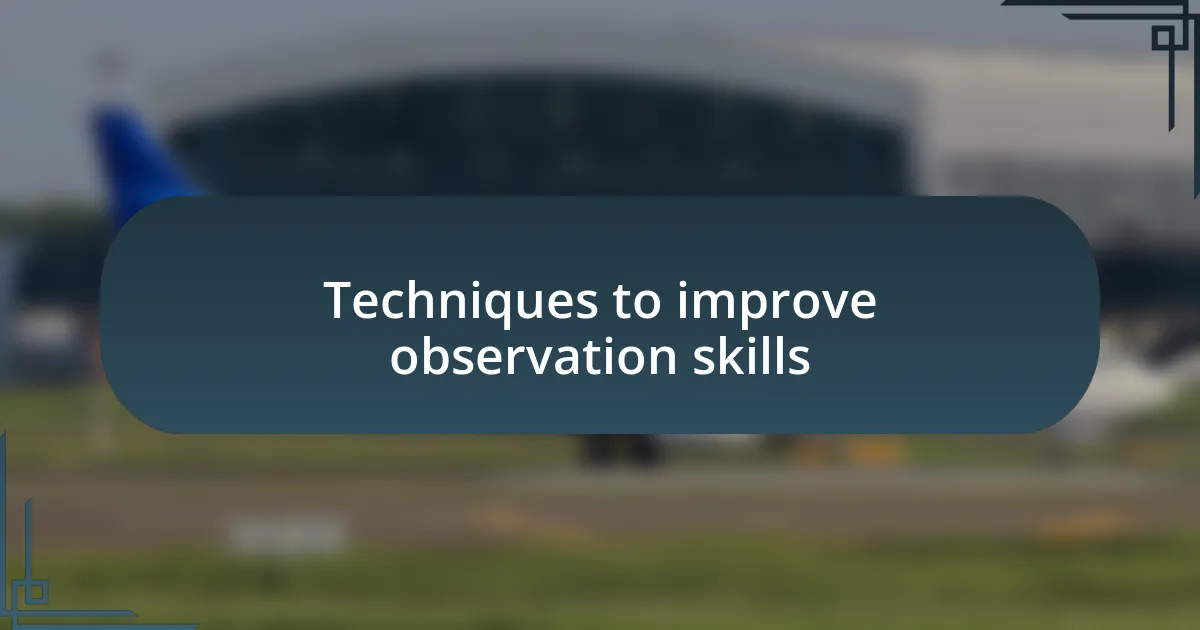 Techniques to improve observation skills